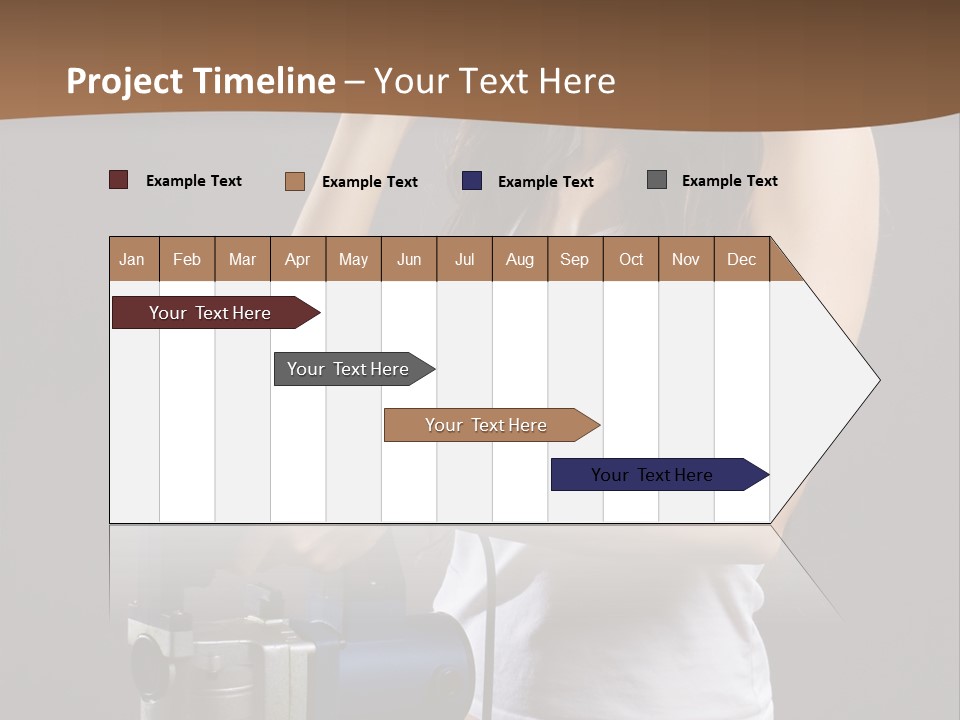 Project Timeline – Your Text Here

Example Text
Example Text
Example Text
Example Text

| Jan | Feb | Mar | Apr | May | Jun | Jul | Aug | Sep | Oct | Nov | Dec |
|---|---|---|---|---|---|---|---|---|---|---|---|

Your Text Here
Your Text Here
Your Text Here
Your Text Here